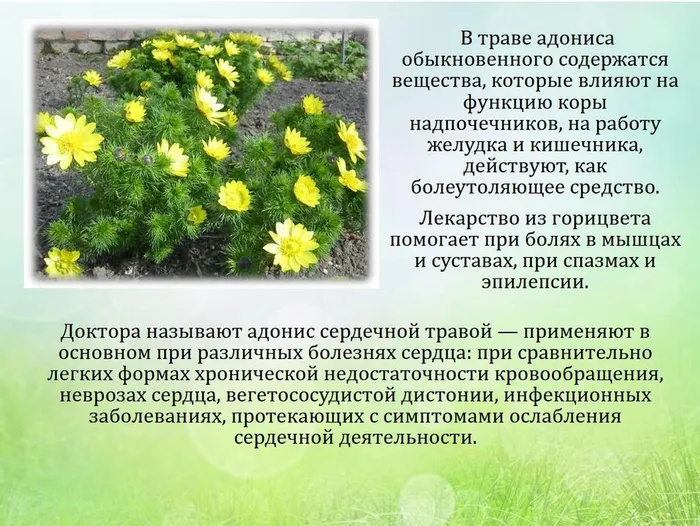 В траве адониса обыкновенного содержатся вещества, которые влияют на функцию коры надпочечников, на работу желудка и кишечника, действуют, как болеутоляющее средство.

Лекарство из горицвета помогает при болях в мышцах и суставах, при спазмах и эпилепсии.

Доктора называют адонис сердечной травой — применяют в основном при различных болезнях сердца: при сравнительно легких формах хронической недостаточности кровообращения, неврозах сердца, вегетососудистой дистонии, инфекционных заболеваниях, протекающих с симптомами ослабления сердечной деятельности.